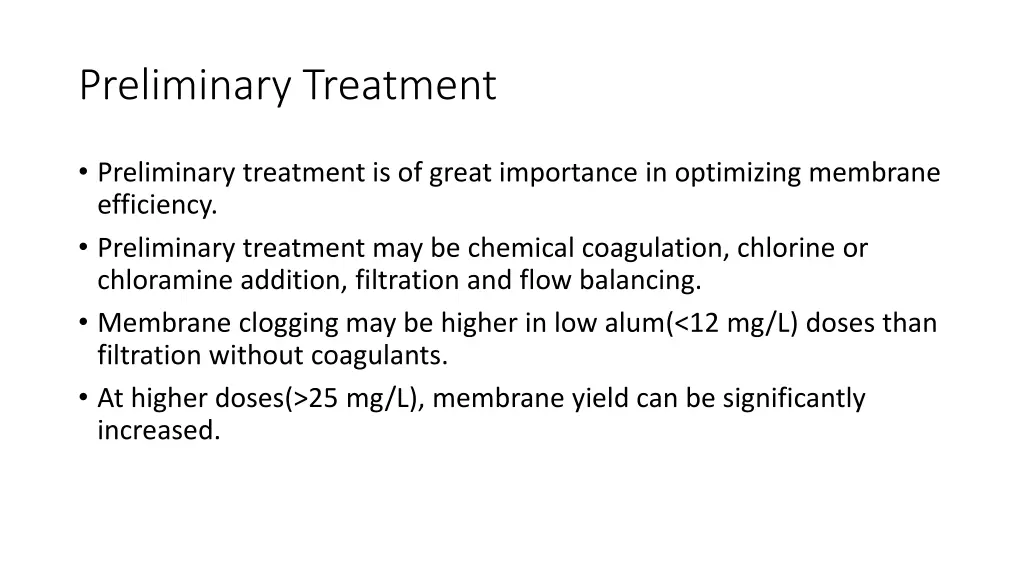 Preliminary Treatment

• Preliminary treatment is of great importance in optimizing membrane efficiency.
• Preliminary treatment may be chemical coagulation, chlorine or chloramine addition, filtration and flow balancing.
• Membrane clogging may be higher in low alum(<12 mg/L) doses than filtration without coagulants.
• At higher doses(>25 mg/L), membrane yield can be significantly increased.